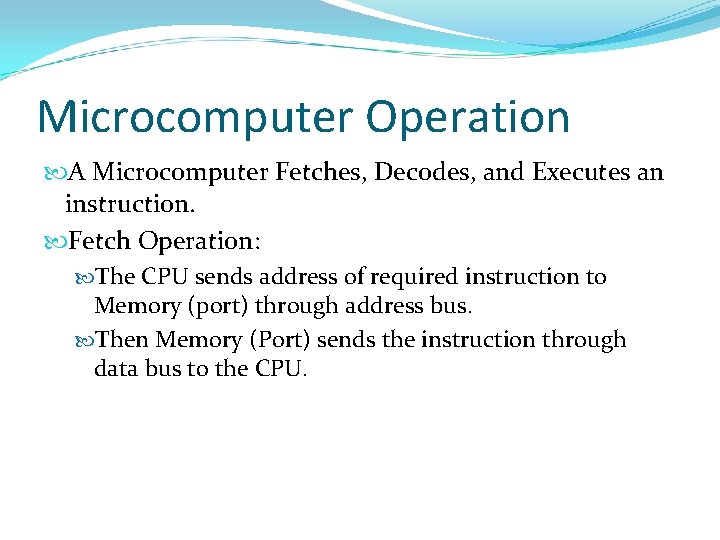 Microcomputer Operation

A Microcomputer Fetches, Decodes, and Executes an instruction.

Fetch Operation:

The CPU sends address of required instruction to Memory (port) through address bus.

Then Memory (Port) sends the instruction through data bus to the CPU.